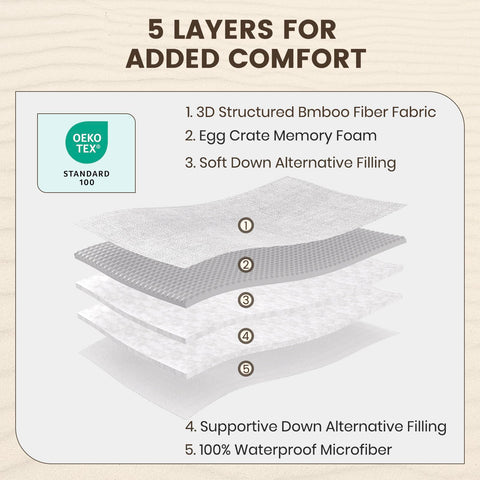 5 LAYERS FOR ADDED COMFORT

OEKO TEX®
STANDARD 100

1. 3D Structured Bmboo Fiber Fabric
2. Egg Crate Memory Foam
3. Soft Down Alternative Filling

①
②
③
④
⑤

4. Supportive Down Alternative Filling
5. 100% Waterproof Microfiber